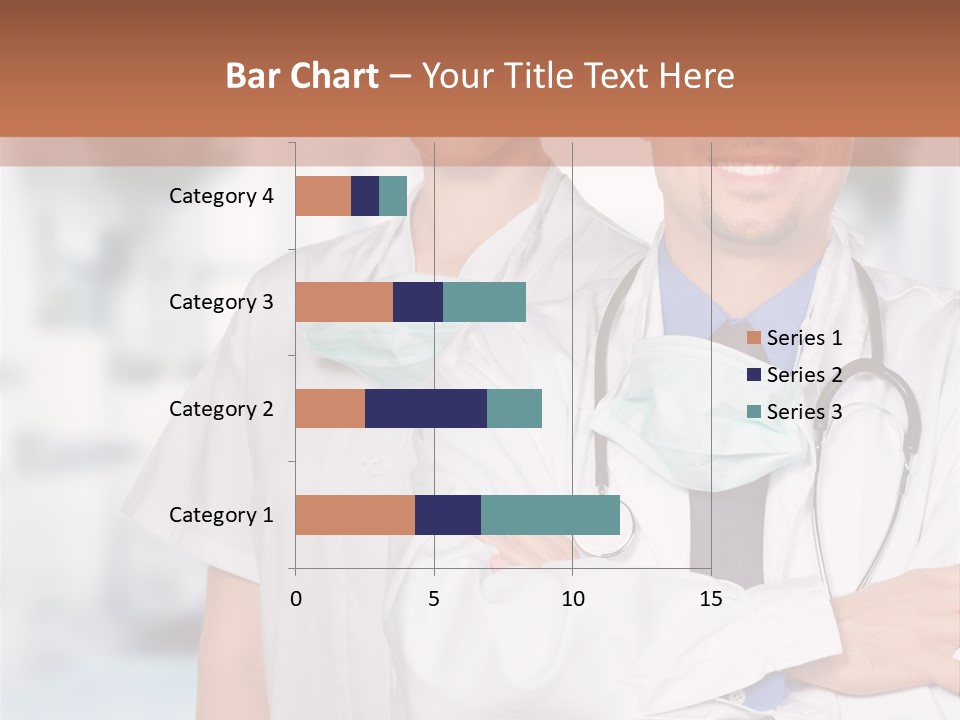 Bar Chart – Your Title Text Here

Category 4
Category 3
Category 2
Category 1

0
5
10
15

Series 1
Series 2
Series 3